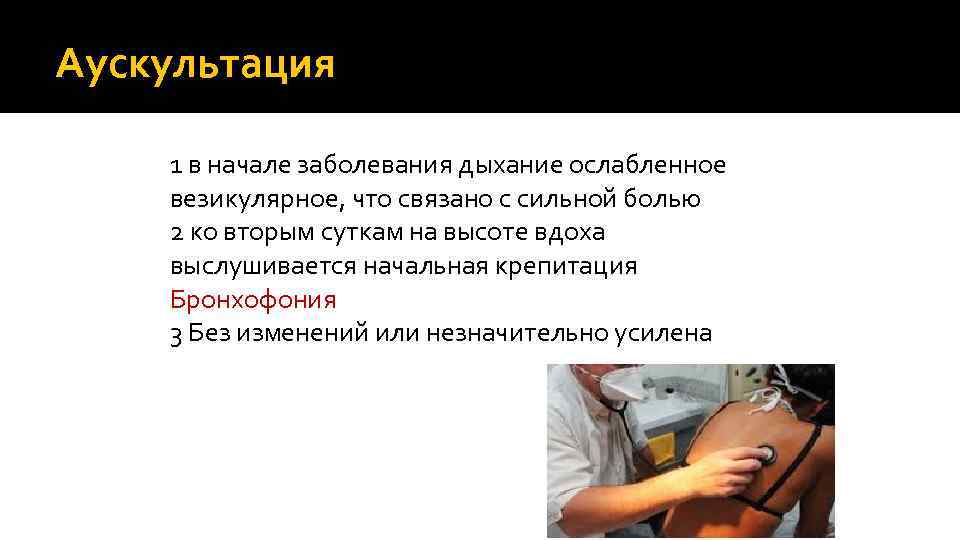 Аускультация

1 в начале заболевания дыхание ослабленное везикулярное, что связано с сильной болью
2 ко вторым суткам на высоте вдоха выслушивается начальная крепитация
Бронхофония
3 Без изменений или незначительно усилена